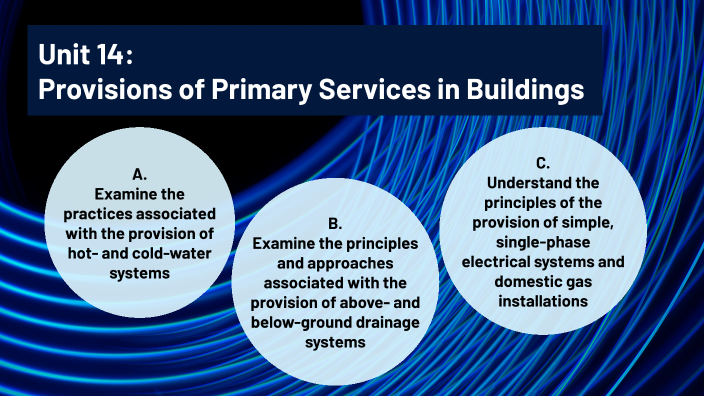 Unit 14:
Provisions of Primary Services in Buildings

A.
Examine the practices associated with the provision of hot- and cold-water systems

B.
Examine the principles and approaches associated with the provision of above- and below-ground drainage systems

C.
Understand the principles of the provision of simple, single-phase electrical systems and domestic gas installations